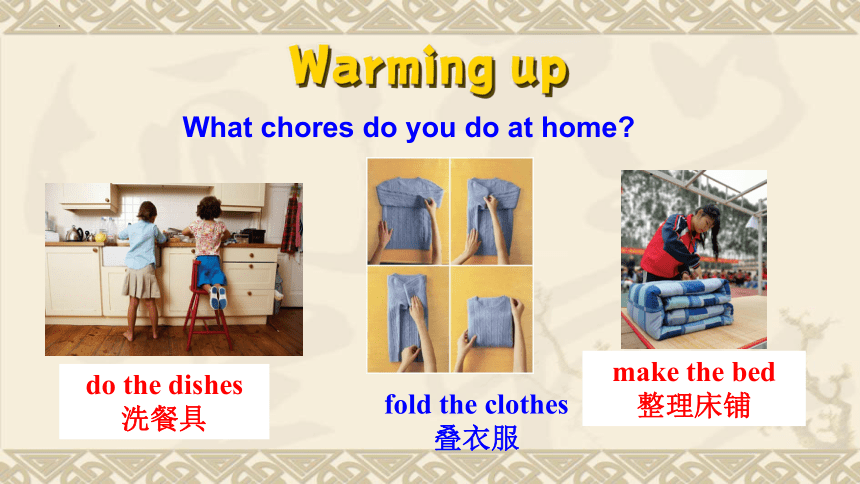 Warming up

What chores do you do at home?

do the dishes
洗餐具

fold the clothes
叠衣服

make the bed
整理床铺